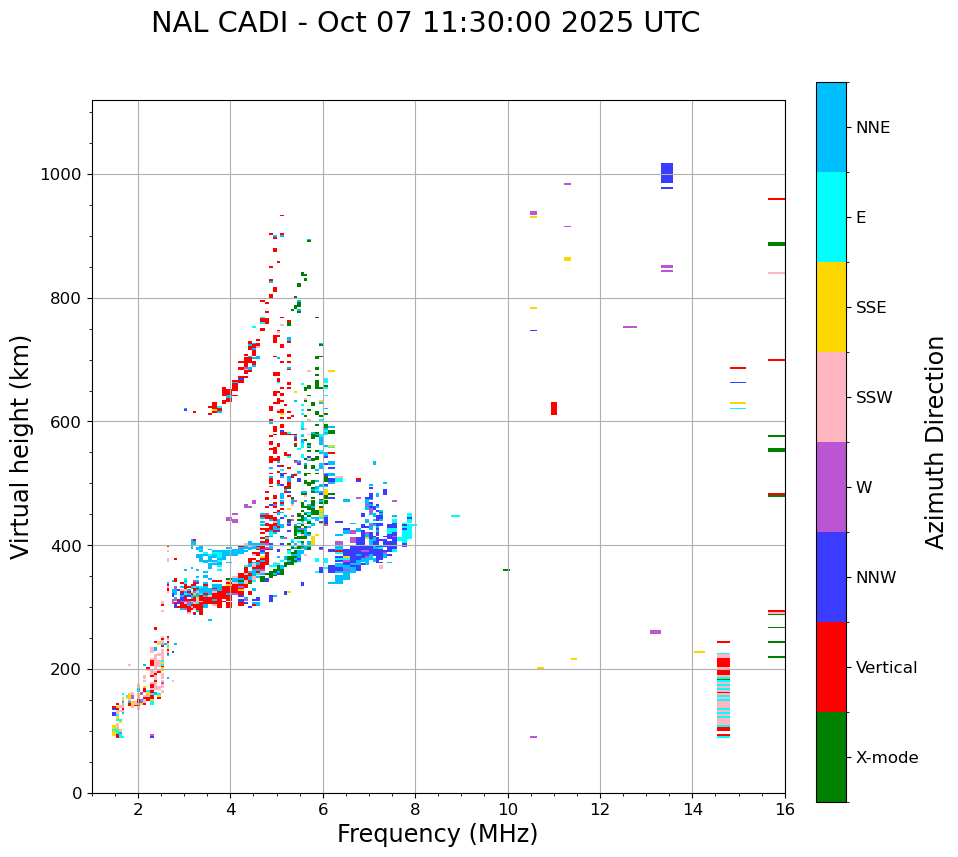 NAL CADI - Oct 07 11:30:00 2025 UTC

Virtual height (km)

1000
800
600
400
200
0

2
4
6
8
10
12
14
16

Frequency (MHz)

NNE
E
SSE
SSW
W
NNW
Vertical
X-mode

Azimuth Direction